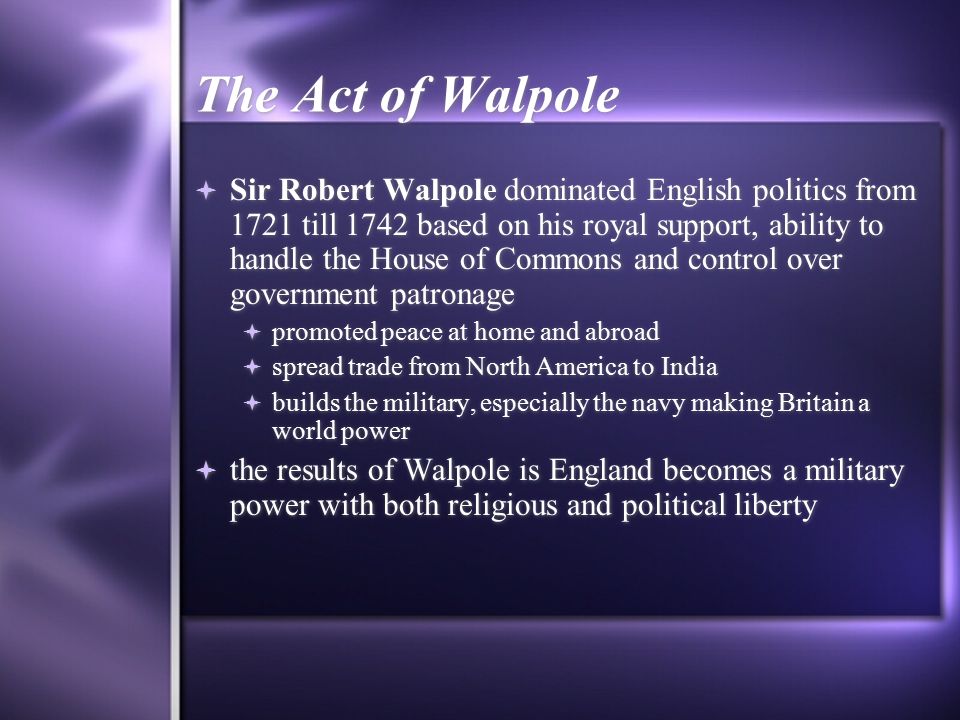 The Act of Walpole

Sir Robert Walpole dominated English politics from 1721 till 1742 based on his royal support, ability to handle the House of Commons and control over government patronage

promoted peace at home and abroad

spread trade from North America to India

builds the military, especially the navy making Britain a world power

the results of Walpole is England becomes a military power with both religious and political liberty